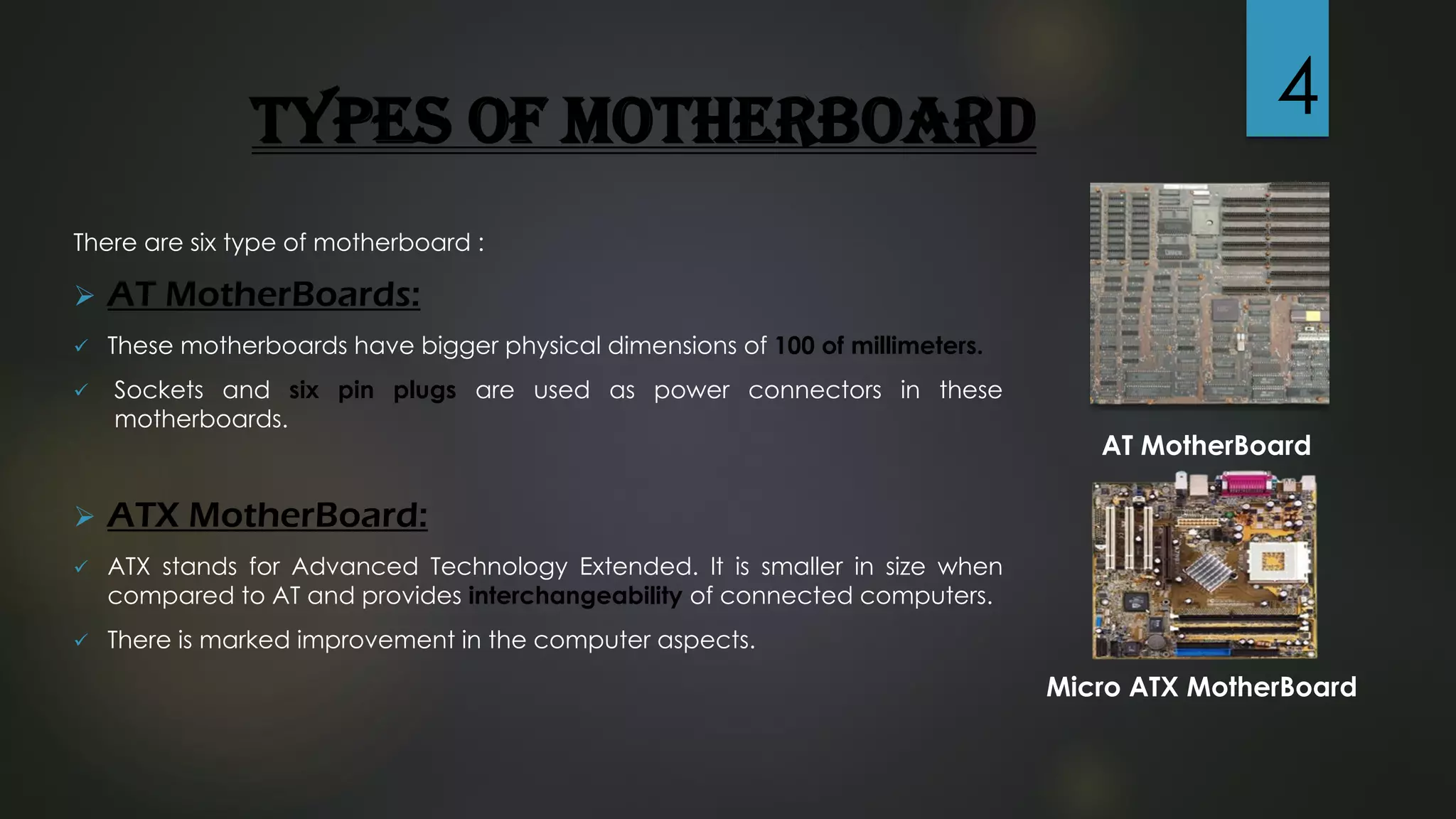 4

TYPES OF MOTHERBOARD

There are six type of motherboard :

➢ AT MotherBoards:

✓ These motherboards have bigger physical dimensions of 100 of millimeters.

✓ Sockets and six pin plugs are used as power connectors in these motherboards.

➢ ATX MotherBoard:

✓ ATX stands for Advanced Technology Extended. It is smaller in size when compared to AT and provides interchangeability of connected computers.

✓ There is marked improvement in the computer aspects.

AT MotherBoard

Micro ATX MotherBoard